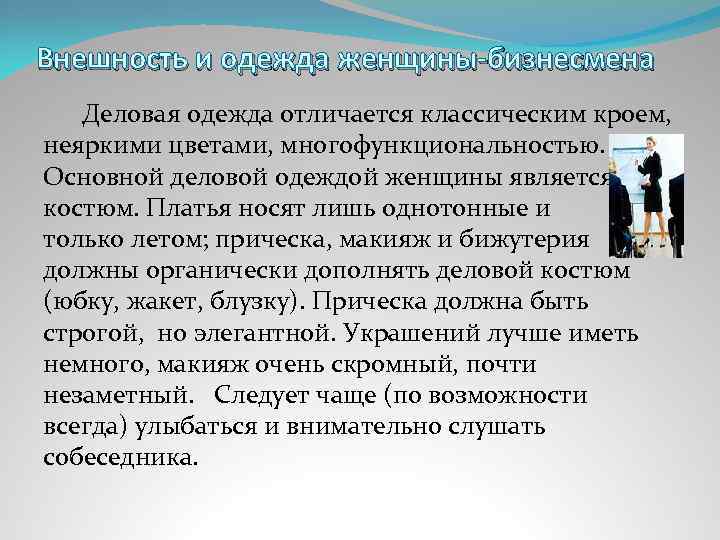 Внешность и одежда женщины-бизнесмена

Деловая одежда отличается классическим кроем, неяркими цветами, многофункциональностью. Основной деловой одеждой женщины является костюм. Платья носят лишь однотонные и только летом; прическа, макияж и бижутерия должны органически дополнять деловой костюм (юбку, жакет, блузку). Прическа должна быть строгой, но элегантной. Украшений лучше иметь немного, макияж очень скромный, почти незаметный. Следует чаще (по возможности всегда) улыбаться и внимательно слушать собеседника.